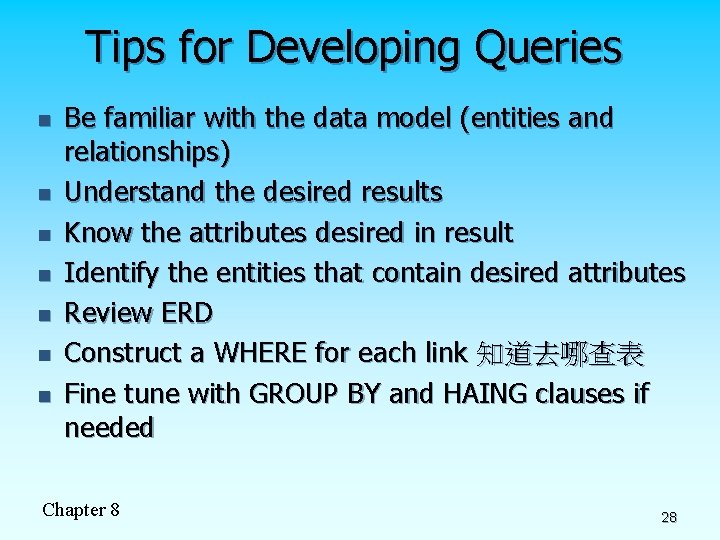 Tips for Developing Queries

- Be familiar with the data model (entities and relationships)
- Understand the desired results
- Know the attributes desired in result
- Identify the entities that contain desired attributes
- Review ERD
- Construct a WHERE for each link 知道去哪查表
- Fine tune with GROUP BY and HAING clauses if needed

Chapter 8

28